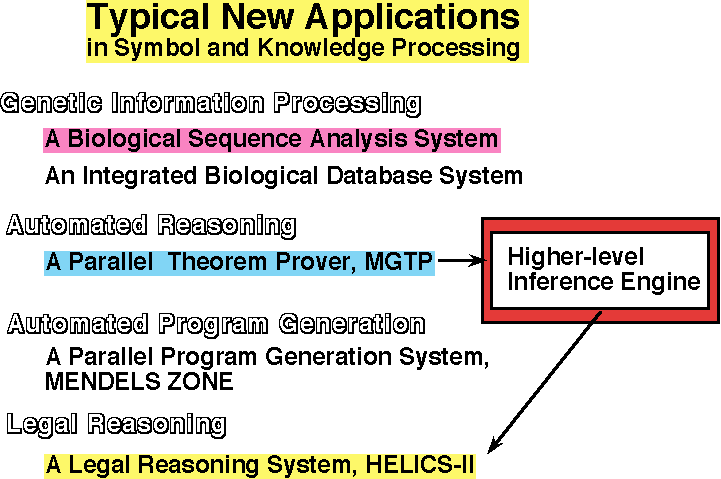 Typical New Applications
in Symbol and Knowledge Processing

Genetic Information Processing

A Biological Sequence Analysis System

An Integrated Biological Database System

Automated Reasoning

A Parallel Theorem Prover, MGTP

Higher-level Inference Engine

Automated Program Generation

A Parallel Program Generation System, MENDELS ZONE

Legal Reasoning

A Legal Reasoning System, HELICS-II